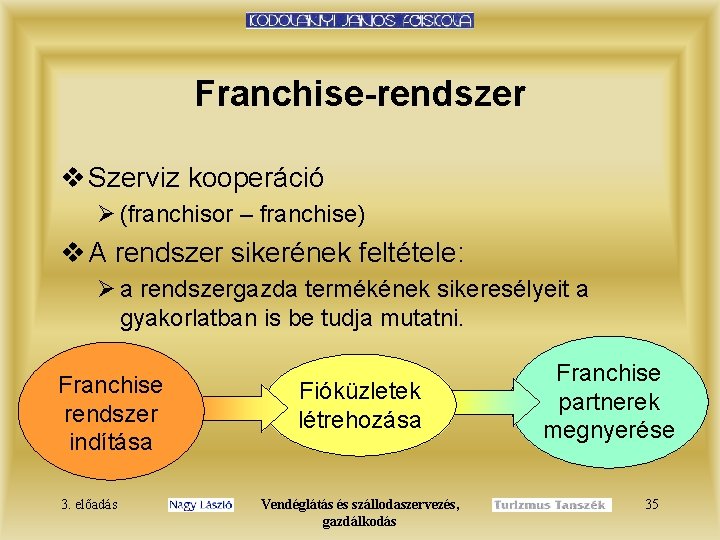 KODOLÁNYI JÁNOS FŐISKOLA

Franchise-rendszer

❖ Szerviz kooperáció
➢ (franchisor – franchise)

❖ A rendszer sikerének feltétele:
➢ a rendszergazda termékének sikeresélyeit a gyakorlatban is be tudja mutatni.

Franchise rendszer indítása

Fióküzletek létrehozása

Franchise partnerek megnyerése

3. előadás

Nagy László

Vendéglátás és szállodaszervezés, gazdálkodás

Turizmus Tanszék

35